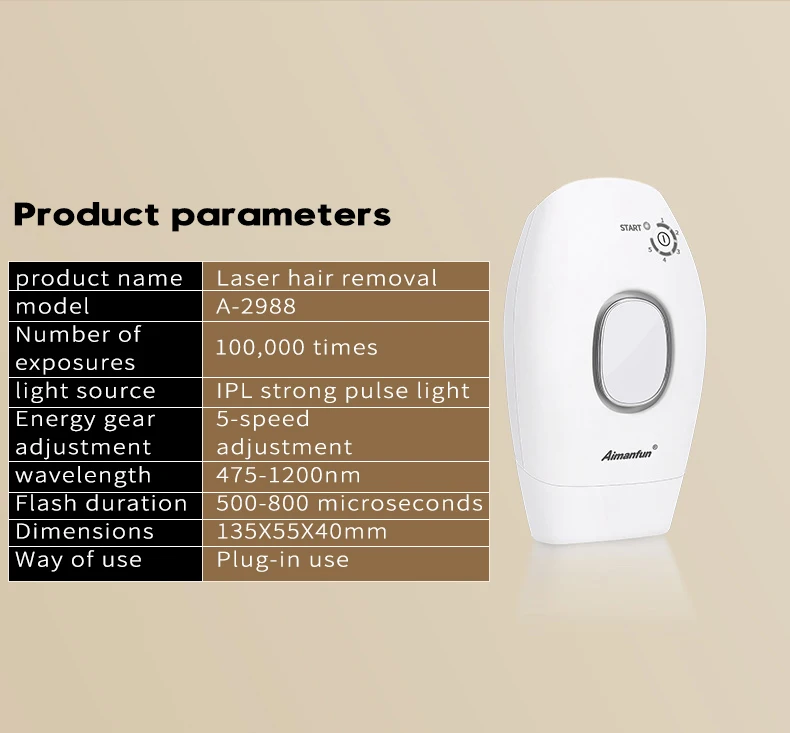 Product parameters

| product name | Laser hair removal |
|---|---|
| model | A-2988 |
| Number of exposures | 100,000 times |
| light source | IPL strong pulse light |
| Energy gear adjustment | 5-speed adjustment |
| wavelength | 475-1200nm |
| Flash duration | 500-800 microseconds |
| Dimensions | 135X55X40mm |
| Way of use | Plug-in use |

START
1 2 3 4 5

Aimanfun®